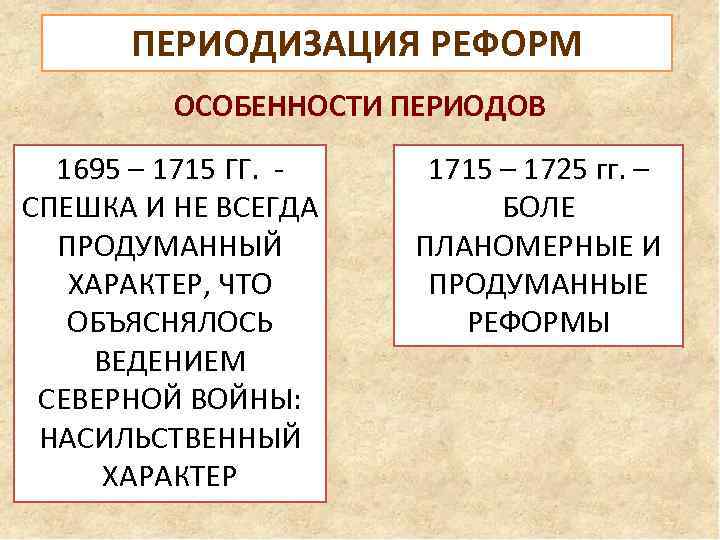 ПЕРИОДИЗАЦИЯ РЕФОРМ

ОСОБЕННОСТИ ПЕРИОДОВ

1695 – 1715 ГГ. - СПЕШКА И НЕ ВСЕГДА ПРОДУМАННЫЙ ХАРАКТЕР, ЧТО ОБЪЯСНЯЛОСЬ ВЕДЕНИЕМ СЕВЕРНОЙ ВОЙНЫ: НАСИЛЬСТВЕННЫЙ ХАРАКТЕР

1715 – 1725 гг. – БОЛЕ ПЛАНОМЕРНЫЕ И ПРОДУМАННЫЕ РЕФОРМЫ